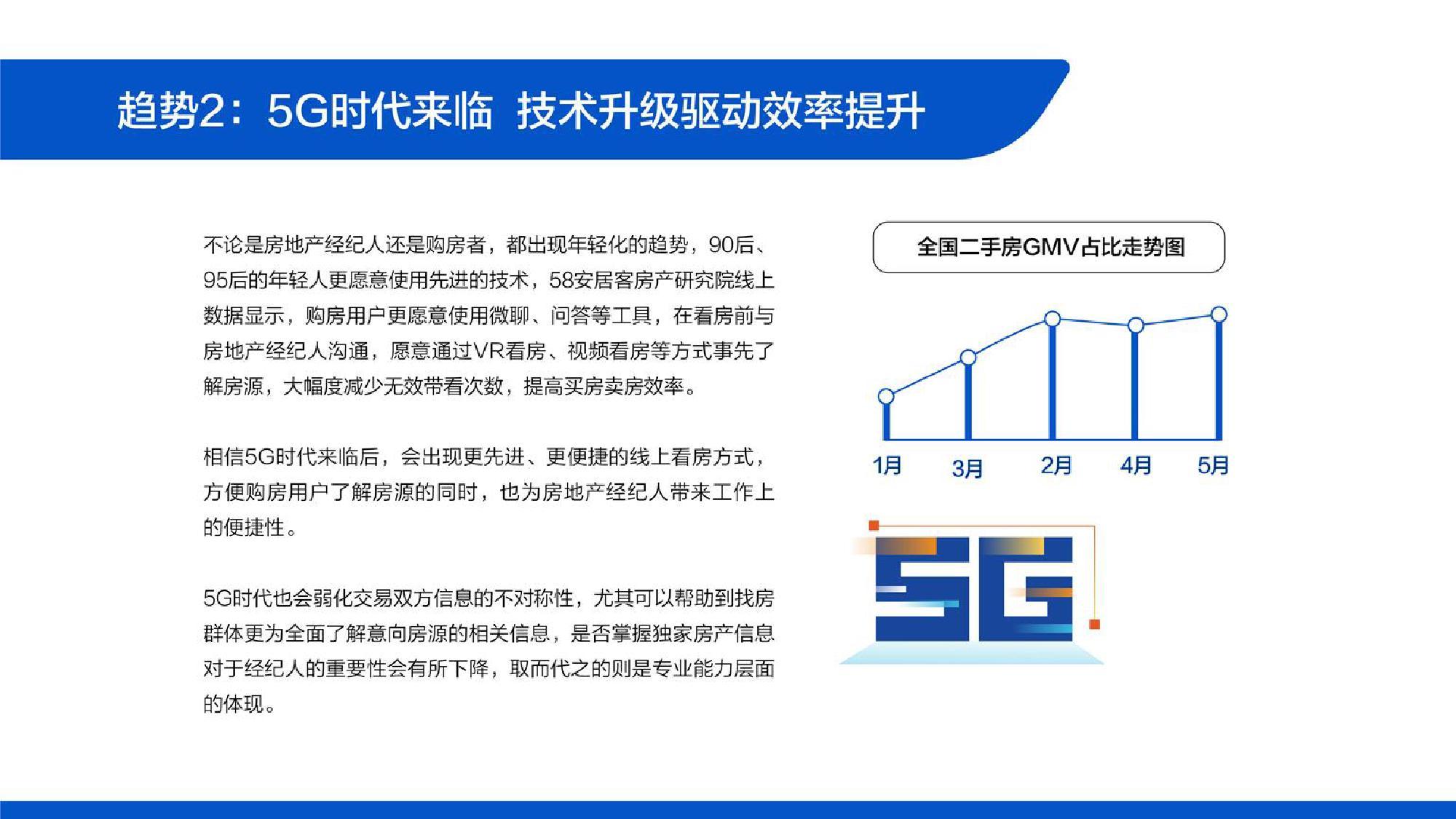 趋势2：5G时代来临 技术升级驱动效率提升

不论是房地产经纪人还是购房者，都出现年轻化的趋势，90后、95后的年轻人更愿意使用先进的技术，58安居客房产研究院线上数据显示，购房用户更愿意使用微聊、问答等工具，在看房前与房地产经纪人沟通，愿意通过VR看房、视频看房等方式事先了解房源，大幅度减少无效带看次数，提高买房卖房效率。

相信5G时代来临后，会出现更先进、更便捷的线上看房方式，方便购房用户了解房源的同时，也为房地产经纪人带来工作上的便捷性。

5G时代也会弱化交易双方信息的不对称性，尤其可以帮助到找房群体更为全面了解意向房源的相关信息，是否掌握独家房产信息对于经纪人的重要性会有所下降，取而代之的则是专业能力层面的体现。

全国二手房GMV占比走势图

1月 3月 2月 4月 5月

5G